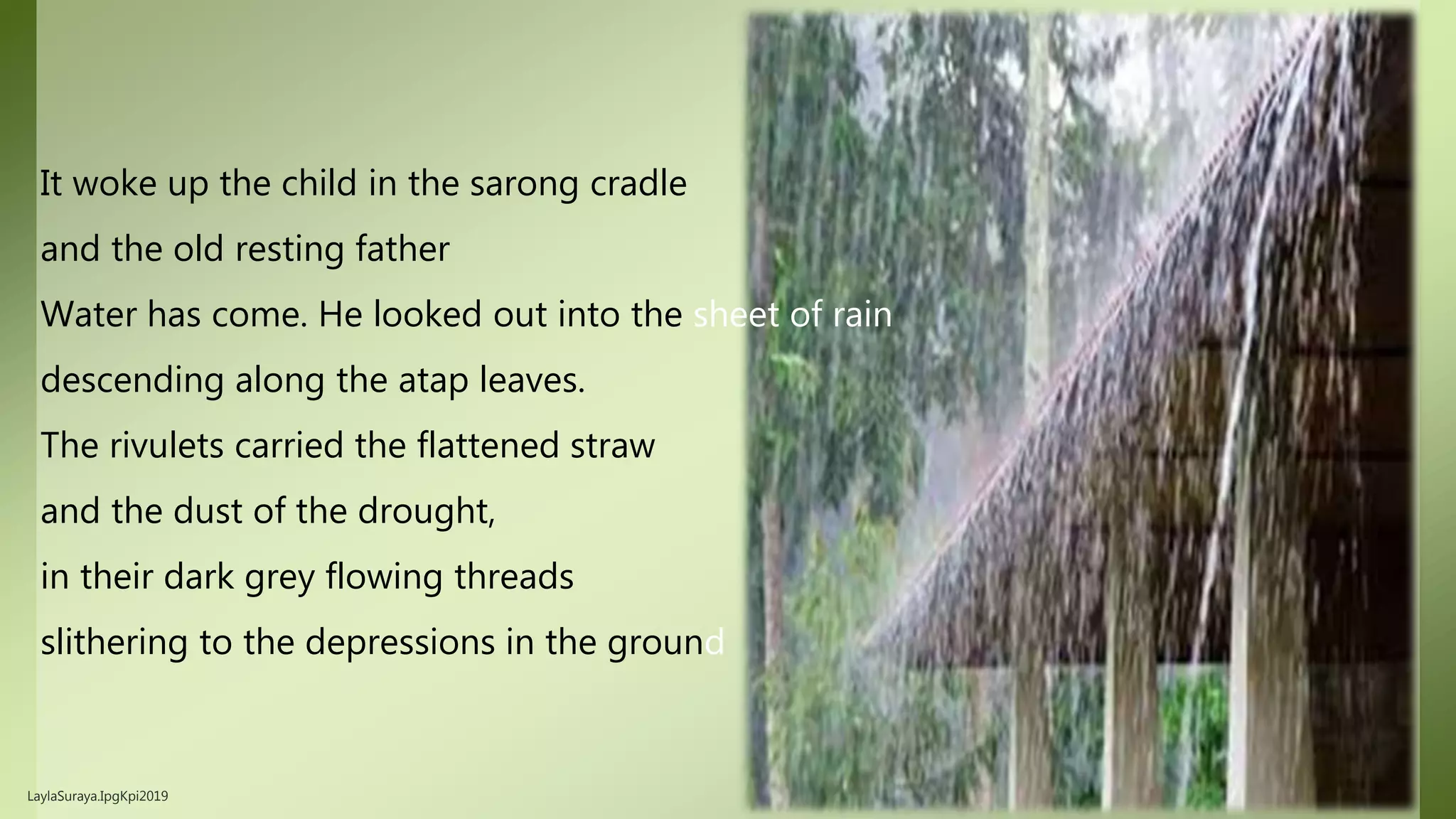 It woke up the child in the sarong cradle
and the old resting father
Water has come. He looked out into the sheet of rain
descending along the atap leaves.
The rivulets carried the flattened straw
and the dust of the drought,
in their dark grey flowing threads
slithering to the depressions in the ground

LaylaSuraya.IpgKpi2019